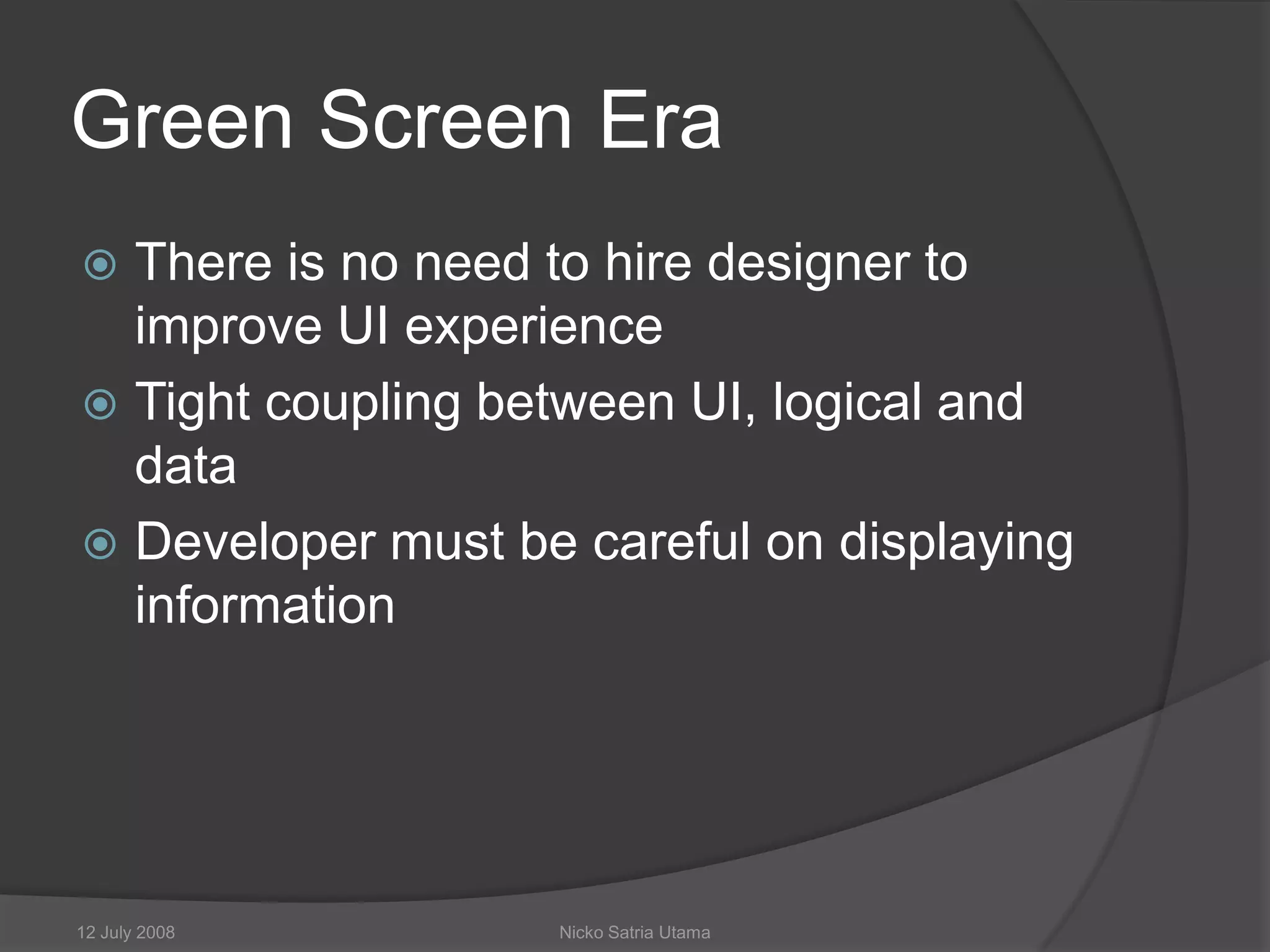 Green Screen Era

There is no need to hire designer to improve UI experience

Tight coupling between UI, logical and data

Developer must be careful on displaying information

12 July 2008

Nicko Satria Utama